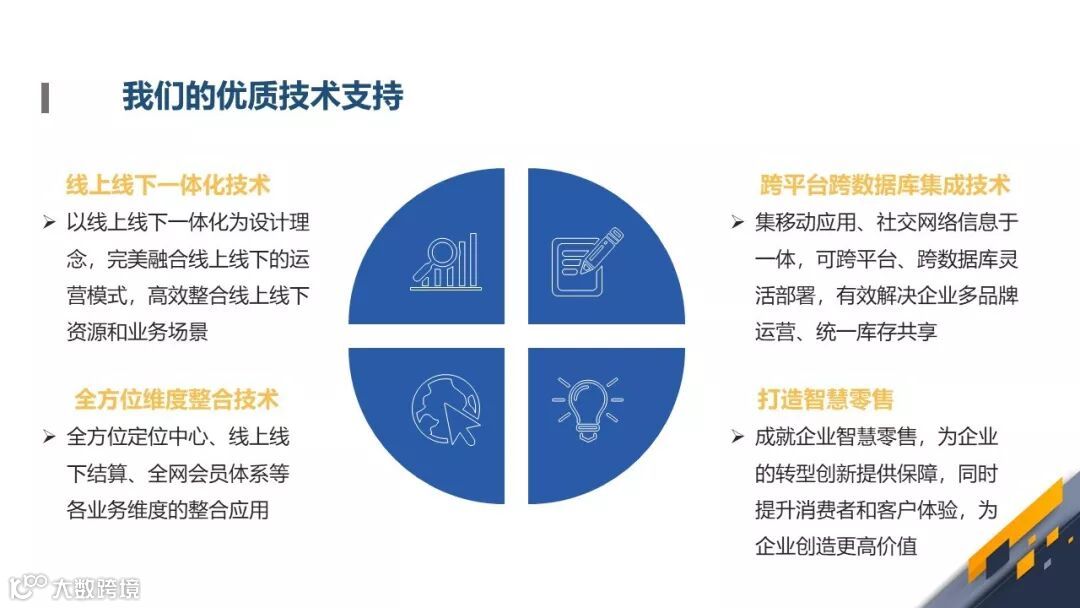 我们的优质技术支持

线上线下一体化技术

➢ 以线上线下一体化为设计理念，完美融合线上线下的运营模式，高效整合线上线下资源和业务场景

全方位维度整合技术

➢ 全方位定位中心、线上线下结算、全网会员体系等各业务维度的整合应用

跨平台跨数据库集成技术

➢ 集移动应用、社交网络信息于一体，可跨平台、跨数据库灵活部署，有效解决企业多品牌运营、统一库存共享

打造智慧零售

➢ 成就企业智慧零售，为企业的转型创新提供保障，同时提升消费者和客户体验，为企业创造更高价值

大数跨境